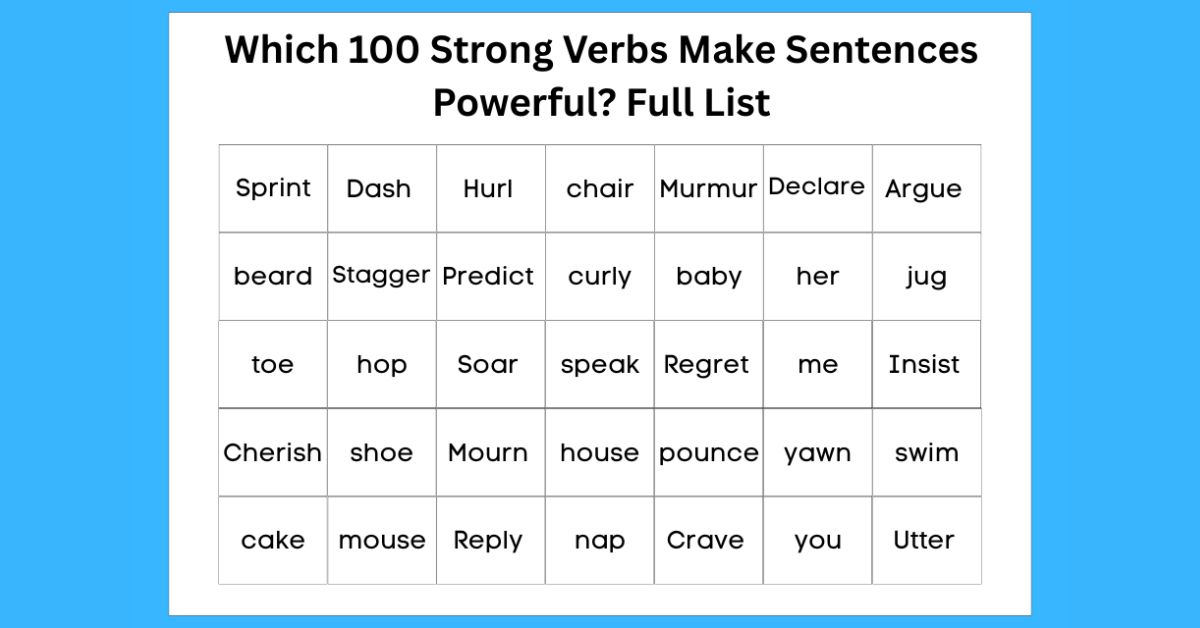 Which 100 Strong Verbs Make Sentences Powerful? Full List

| Sprint | Dash | Hurl | chair | Murmur | Declare | Argue |
|---|---|---|---|---|---|---|
| beard | Stagger | Predict | curly | baby | her | jug |
| toe | hop | Soar | speak | Regret | me | Insist |
| Cherish | shoe | Mourn | house | pounce | yawn | swim |
| cake | mouse | Reply | nap | Crave | you | Utter |